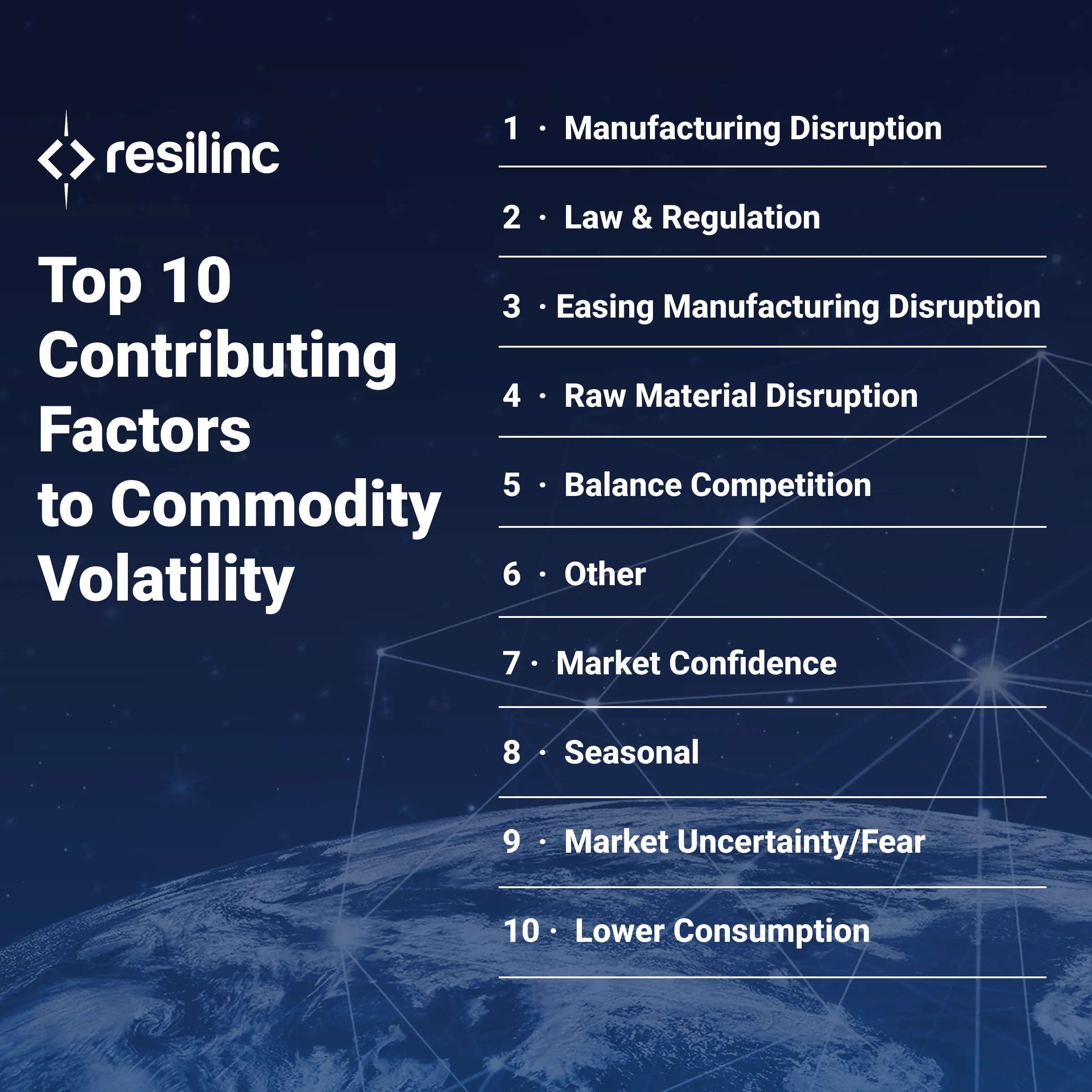 resilinc

Top 10 Contributing Factors to Commodity Volatility

1 · Manufacturing Disruption

2 · Law & Regulation

3 · Easing Manufacturing Disruption

4 · Raw Material Disruption

5 · Balance Competition

6 · Other

7 · Market Confidence

8 · Seasonal

9 · Market Uncertainty/Fear

10 · Lower Consumption